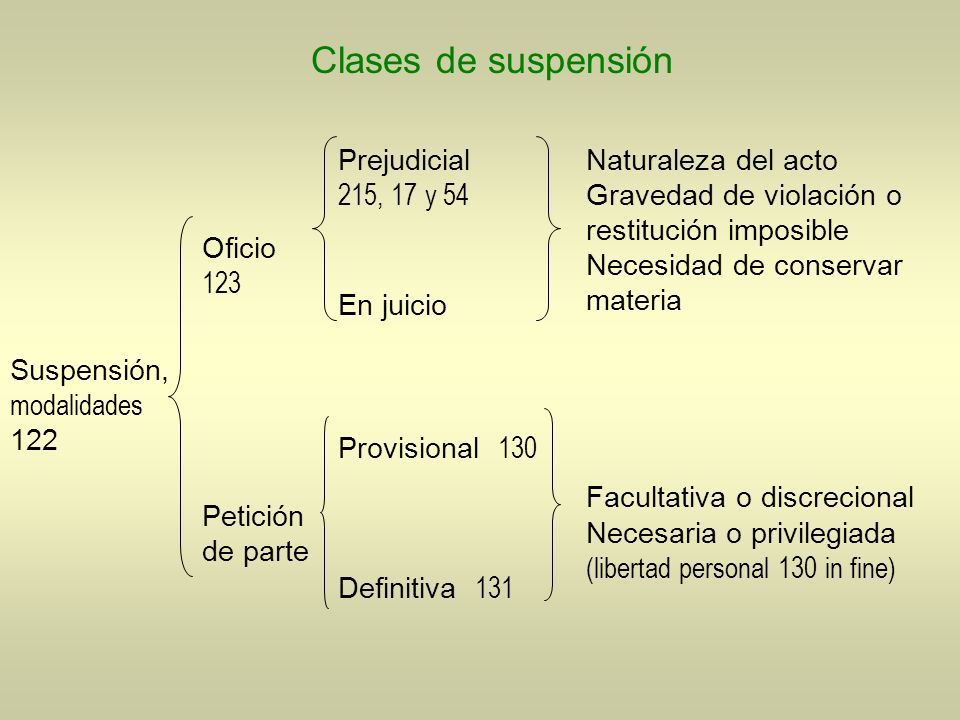 Clases de suspensión

Suspensión, modalidades 122

Oficio 123

Prejudicial 215, 17 y 54

En juicio

Naturaleza del acto
Gravedad de violación o restitución imposible
Necesidad de conservar materia

Petición de parte

Provisional 130

Definitiva 131

Facultativa o discrecional
Necesaria o privilegiada
(libertad personal 130 in fine)